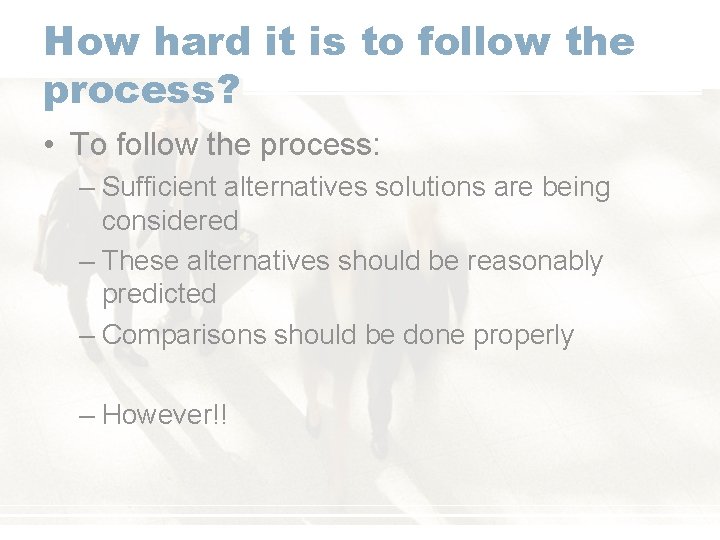 How hard it is to follow the process?

• To follow the process:

– Sufficient alternatives solutions are being considered

– These alternatives should be reasonably predicted

– Comparisons should be done properly

– However!!